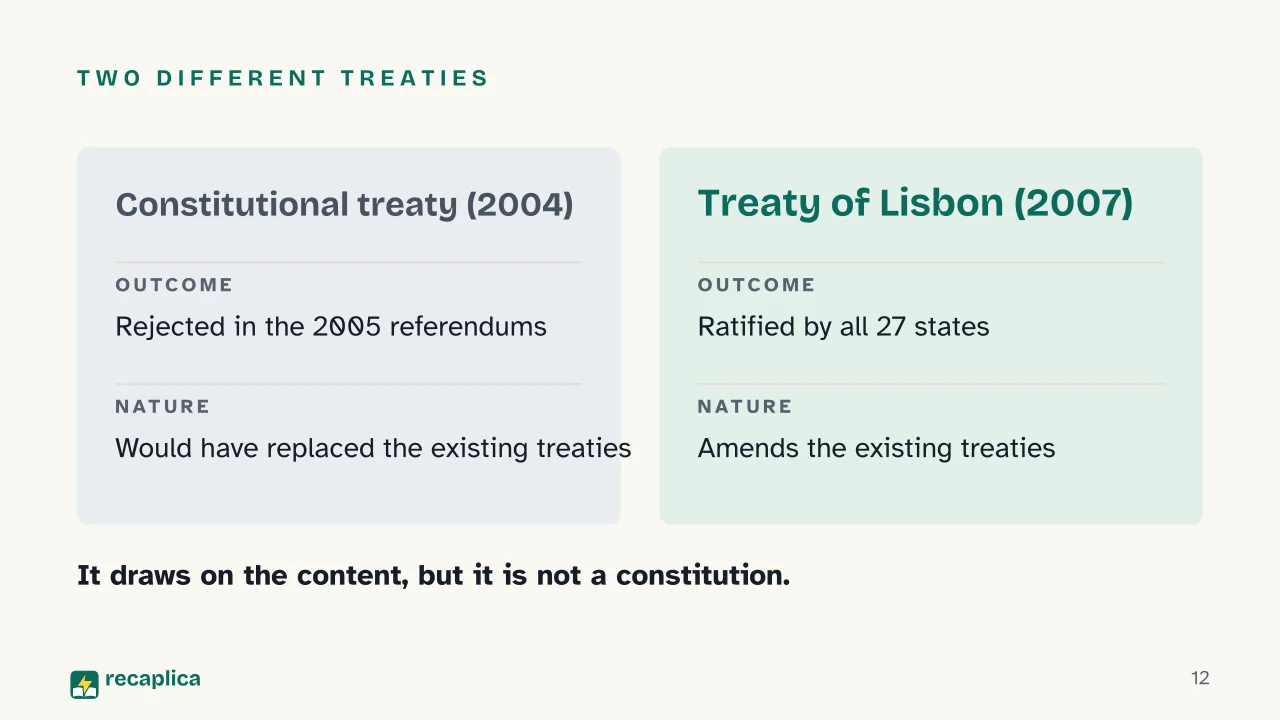 TWO DIFFERENT TREATIES

Constitutional treaty (2004)

OUTCOME

Rejected in the 2005 referendums

NATURE

Would have replaced the existing treaties

Treaty of Lisbon (2007)

OUTCOME

Ratified by all 27 states

NATURE

Amends the existing treaties

It draws on the content, but it is not a constitution.

recaplica

12